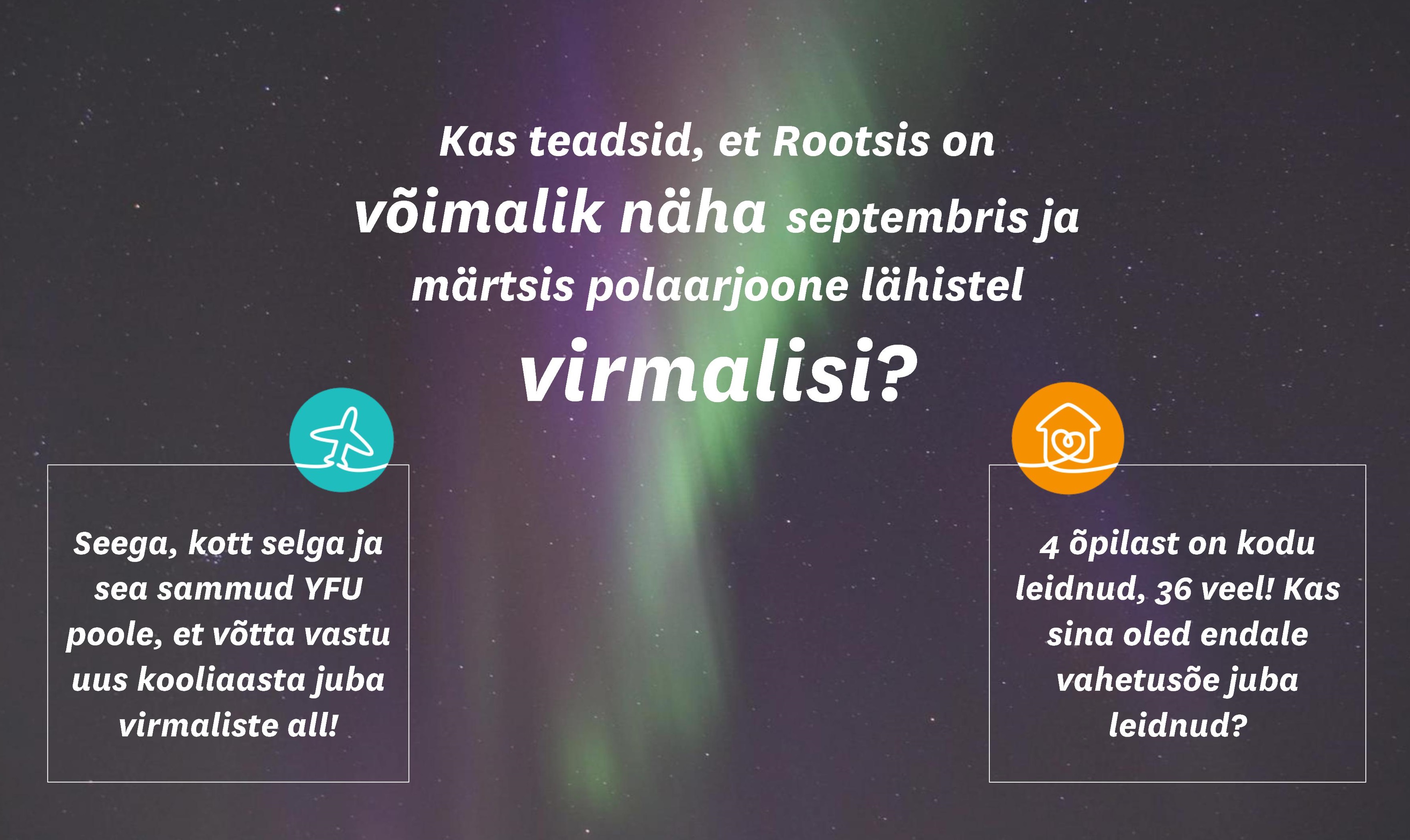 Kas teadsid, et Rootsis on võimalik näha septembris ja märtsis polaarjoone lähistel virmalisi?

Seega, kott selga ja sea sammud YFU poole, et võtta vastu uus kooliaasta juba virmaliste all!

4 õpilast on kodu leidnud, 36 veel! Kas sina oled endale vahetusõe juba leidnud?